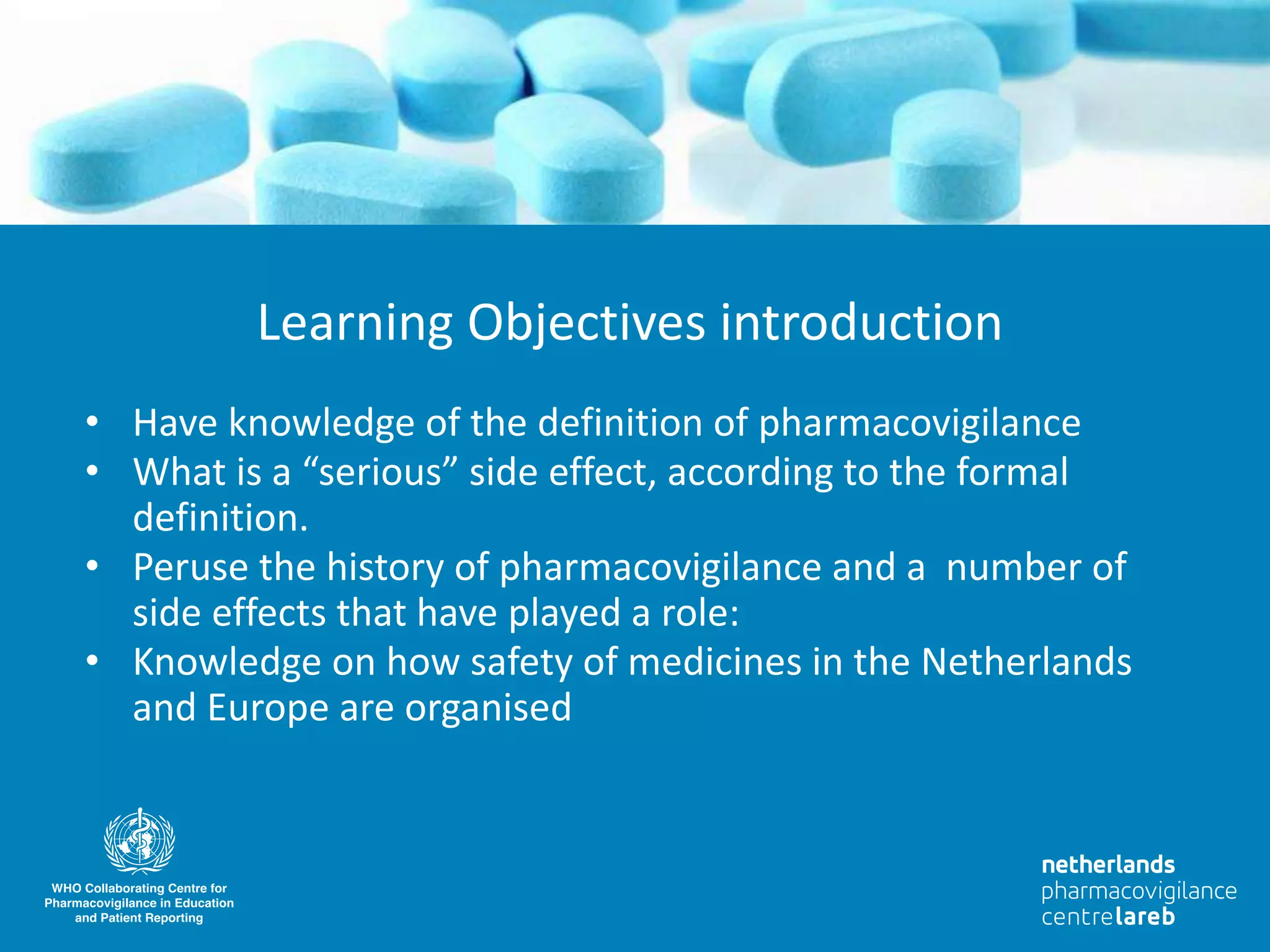 Learning Objectives introduction

• Have knowledge of the definition of pharmacovigilance
• What is a “serious” side effect, according to the formal definition.
• Peruse the history of pharmacovigilance and a  number of side effects that have played a role:
• Knowledge on how safety of medicines in the Netherlands and Europe are organised

WHO Collaborating Centre for Pharmacovigilance in Education and Patient Reporting

netherlands
pharmacovigilance
centre lareb